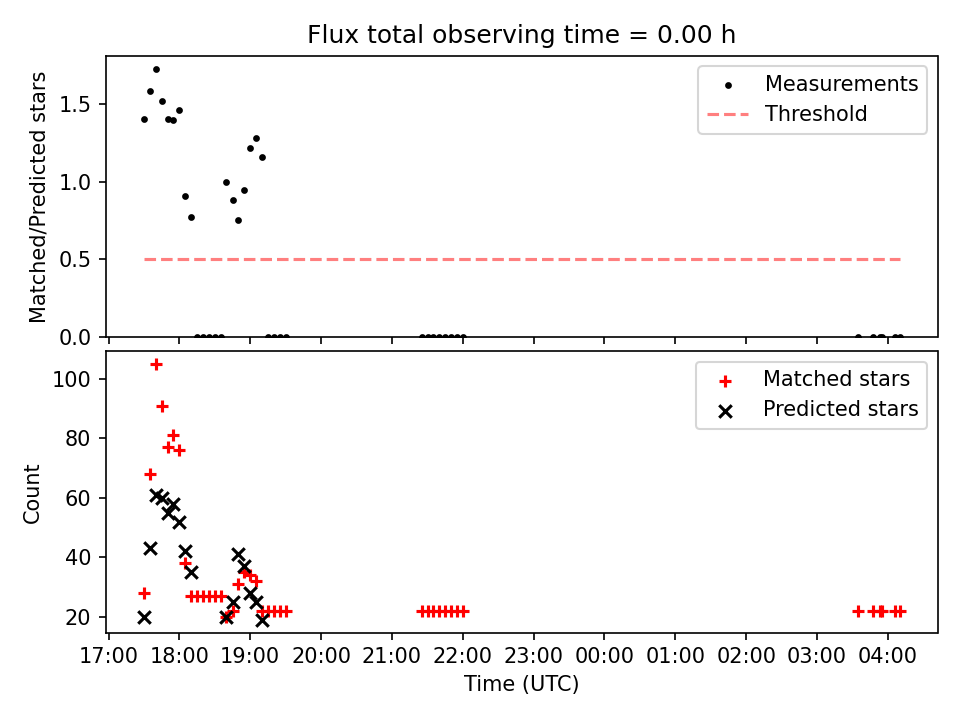 Flux total observing time = 0.00 h

Matched/Predicted stars

1.5
1.0
0.5
0.0

Measurements
Threshold

Count

100
80
60
40
20

Matched stars
Predicted stars

17:00 18:00 19:00 20:00 21:00 22:00 23:00 00:00 01:00 02:00 03:00 04:00

Time (UTC)